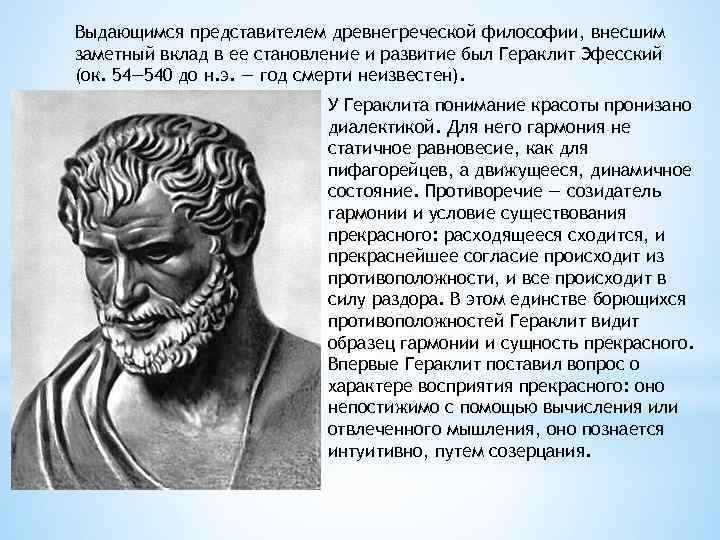 Выдающимся представителем древнегреческой философии, внесшим заметный вклад в ее становление и развитие был Гераклит Эфесский (ок. 54—540 до н.э. — год смерти неизвестен).

У Гераклита понимание красоты пронизано диалектикой. Для него гармония не статичное равновесие, как для пифагорейцев, а движущееся, динамичное состояние. Противоречие — созидатель гармонии и условие существования прекрасного: расходящееся сходится, и прекраснейшее согласие происходит из противоположности, и все происходит в силу раздора. В этом единстве борющихся противоположностей Гераклит видит образец гармонии и сущность прекрасного. Впервые Гераклит поставил вопрос о характере восприятия прекрасного: оно непостижимо с помощью вычисления или отвлеченного мышления, оно познается интуитивно, путем созерцания.